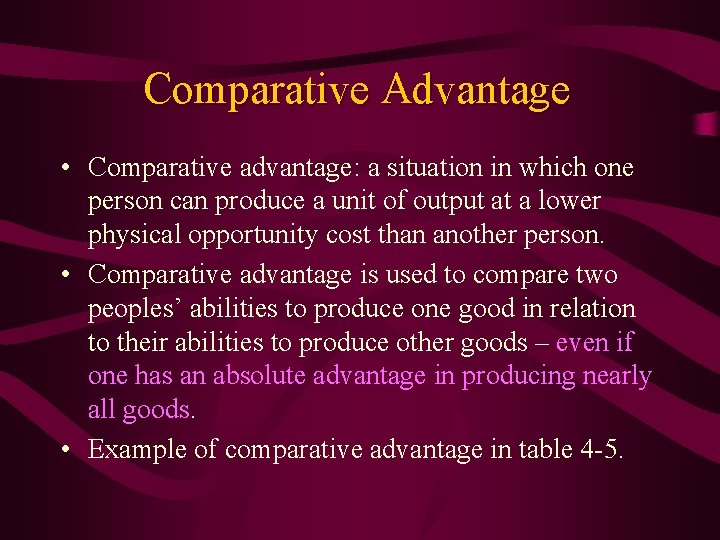 Comparative Advantage

• Comparative advantage: a situation in which one person can produce a unit of output at a lower physical opportunity cost than another person.

• Comparative advantage is used to compare two peoples’ abilities to produce one good in relation to their abilities to produce other goods – even if one has an absolute advantage in producing nearly all goods.

• Example of comparative advantage in table 4-5.